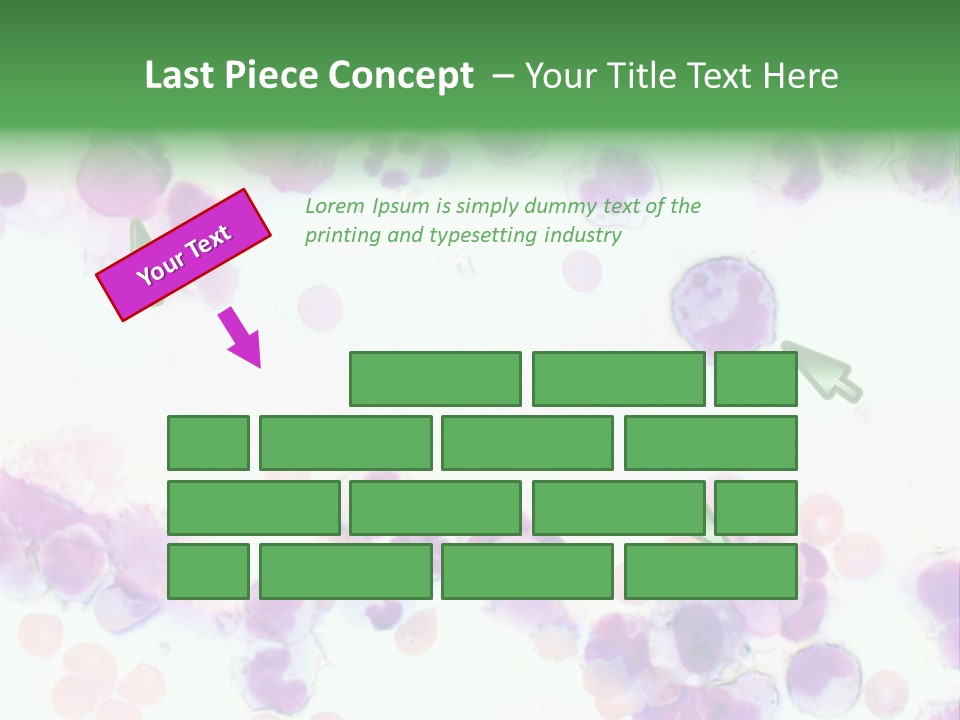 Last Piece Concept – Your Title Text Here

Your Text

Lorem Ipsum is simply dummy text of the printing and typesetting industry